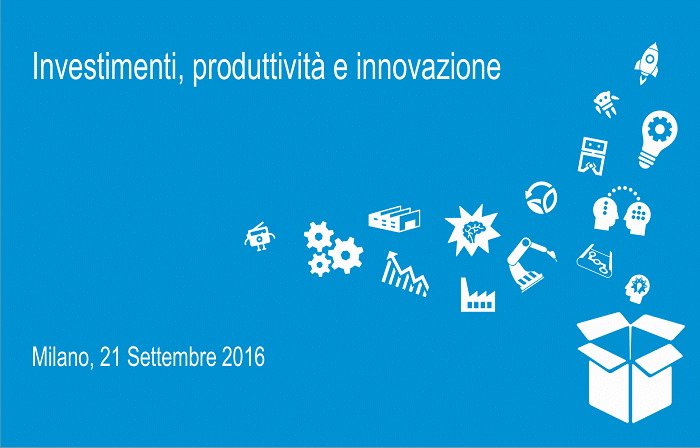 Investimenti, produttività e innovazione

Milano, 21 Settembre 2016